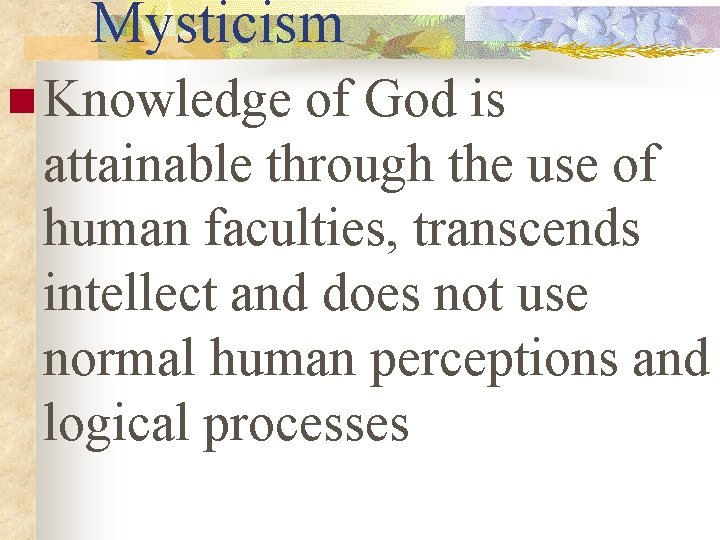 Mysticism

Knowledge of God is attainable through the use of human faculties, transcends intellect and does not use normal human perceptions and logical processes